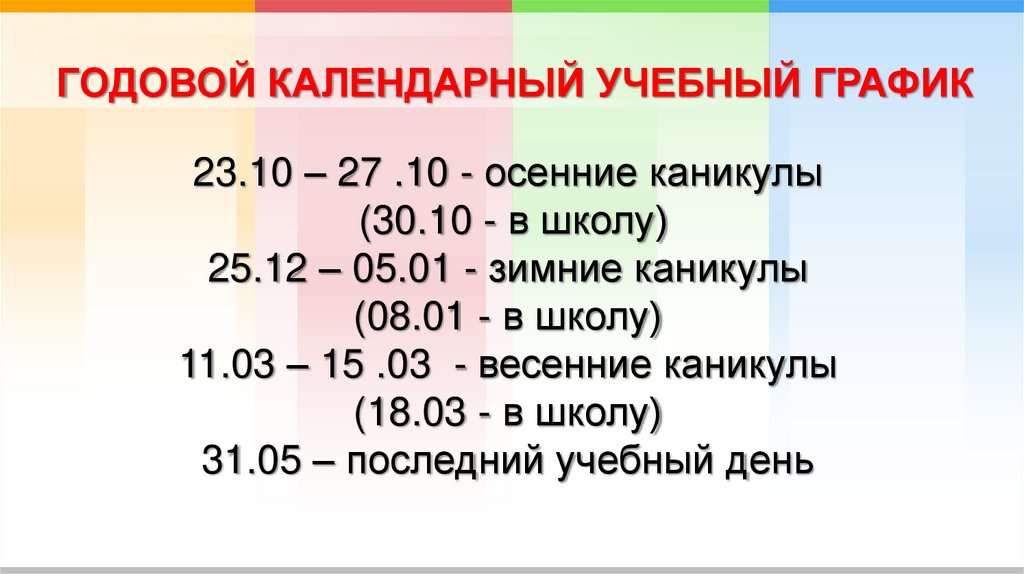 ГОДОВОЙ КАЛЕНДАРНЫЙ УЧЕБНЫЙ ГРАФИК

23.10 – 27 .10 - осенние каникулы
(30.10 - в школу)
25.12 – 05.01 - зимние каникулы
(08.01 - в школу)
11.03 – 15 .03 - весенние каникулы
(18.03 - в школу)
31.05 – последний учебный день